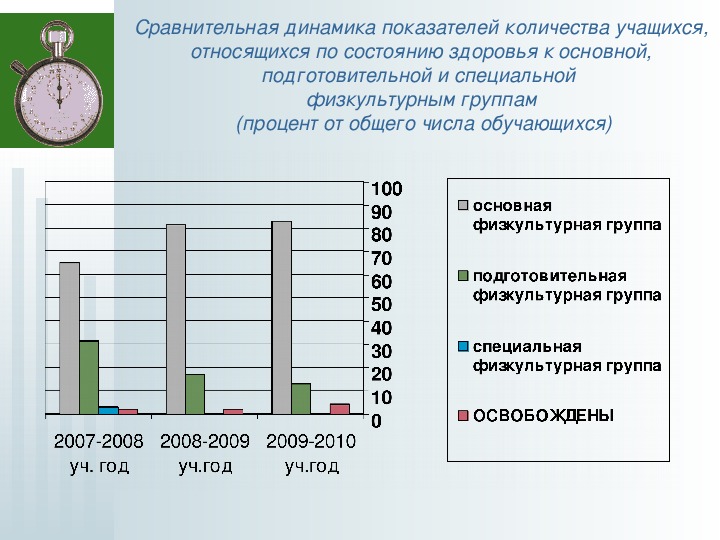 Сравнительная динамика показателей количества учащихся, относящихся по состоянию здоровья к основной, подготовительной и специальной физкультурным группам
(процент от общего числа обучающихся)

100
90
80
70
60
50
40
30
20
10
0

2007-2008 уч. год
2008-2009 уч.год
2009-2010 уч.год

основная физкультурная группа
подготовительная физкультурная группа
специальная физкультурная группа
ОСВОБОЖДЕНЫ